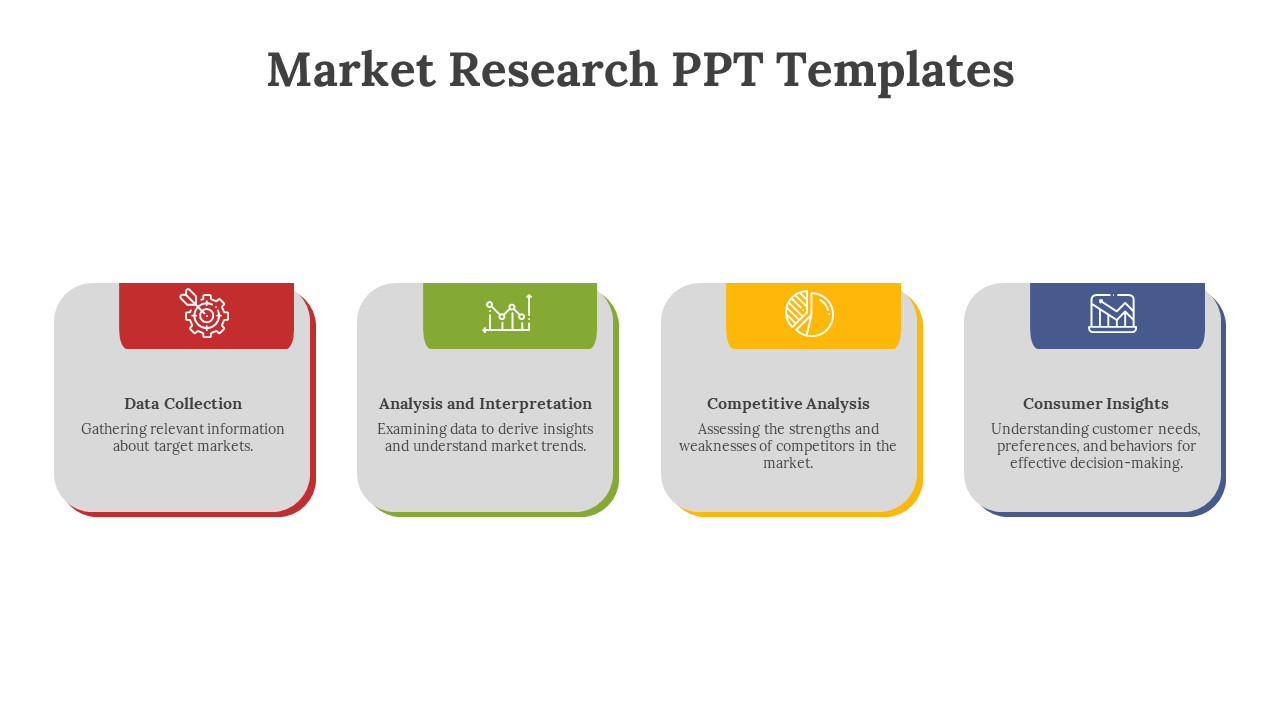 Market Research PPT Templates

Data Collection
Gathering relevant information about target markets.

Analysis and Interpretation
Examining data to derive insights and understand market trends.

Competitive Analysis
Assessing the strengths and weaknesses of competitors in the market.

Consumer Insights
Understanding customer needs, preferences, and behaviors for effective decision-making.